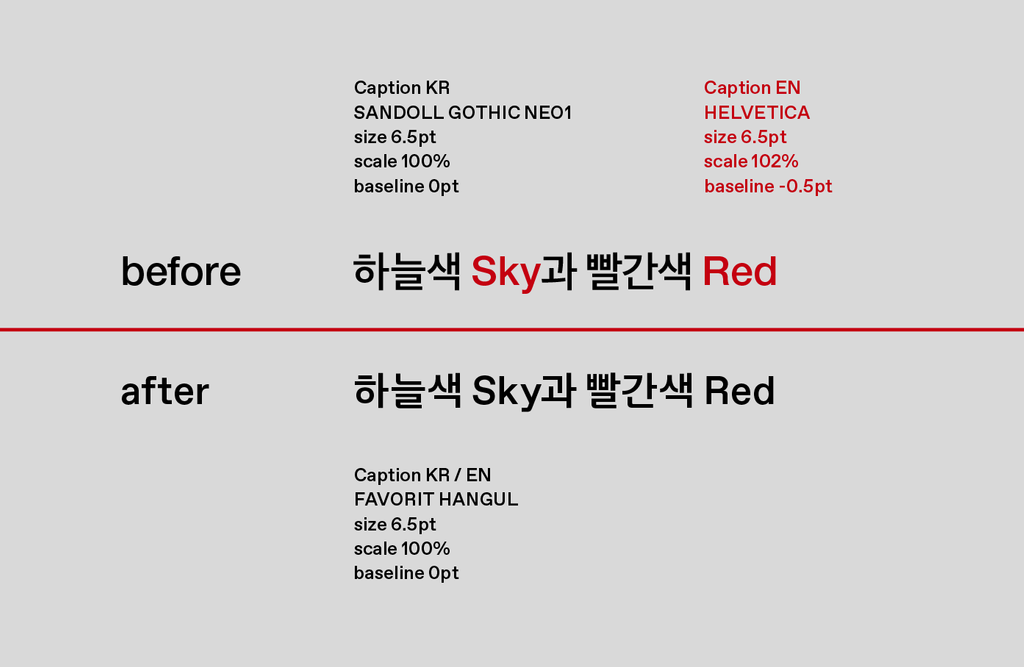 Caption KR
SANDOLL GOTHIC NEO1
size 6.5pt
scale 100%
baseline 0pt

Caption EN
HELVETICA
size 6.5pt
scale 102%
baseline -0.5pt

before

하늘색 Sky과 빨간색 Red

after

하늘색 Sky과 빨간색 Red

Caption KR / EN
FAVORIT HANGUL
size 6.5pt
scale 100%
baseline 0pt